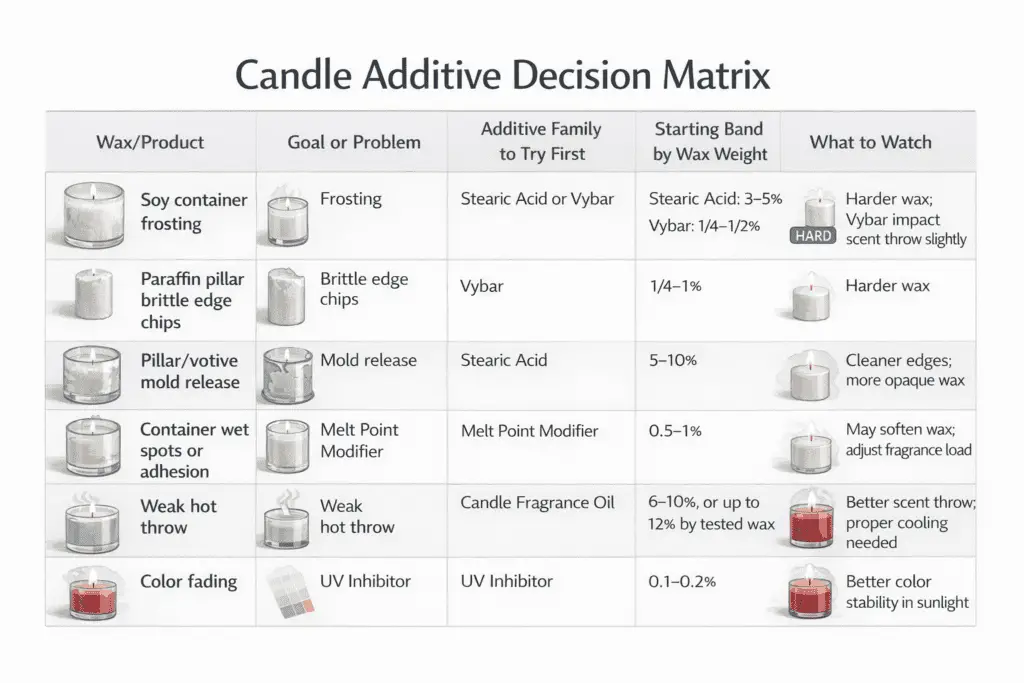 Candle Additive Decision Matrix

| Wax/Product | Goal or Problem | Additive Family to Try First | Starting Band by Wax Weight | What to Watch |
|---|---|---|---|---|
| Soy container frosting | Frosting | Stearic Acid or Vybar | Stearic Acid: 3–5% Vybar: 1/4–1/2% | HARD Harder wax; Vybar impact scent throw slightly |
| Paraffin pillar brittle edge chips | Brittle edge chips | Vybar | 1/4–1% | Harder wax |
| Pillar/votive mold release | Mold release | Stearic Acid | 5–10% | Cleaner edges; more opaque wax |
| Container wet spots or adhesion | Melt Point Modifier | Melt Point Modifier | 0.5–1% | May soften wax; adjust fragrance load |
| Weak hot throw | Weak hot throw | Candle Fragrance Oil | 6–10%, or up to 12% by tested wax | Better scent throw; proper cooling needed |
| Color fading | UV Inhibitor | UV Inhibitor | 0.1–0.2% | Better color stability in sunlight |